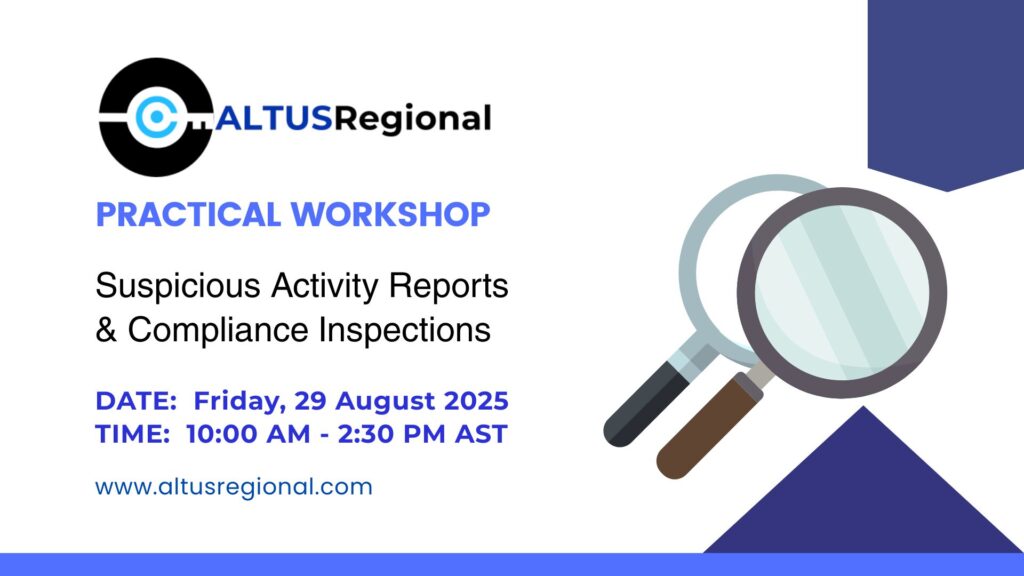 ALTUSRegional

PRACTICAL WORKSHOP

Suspicious Activity Reports & Compliance Inspections

DATE: Friday, 29 August 2025
TIME: 10:00 AM - 2:30 PM AST

www.altusregional.com